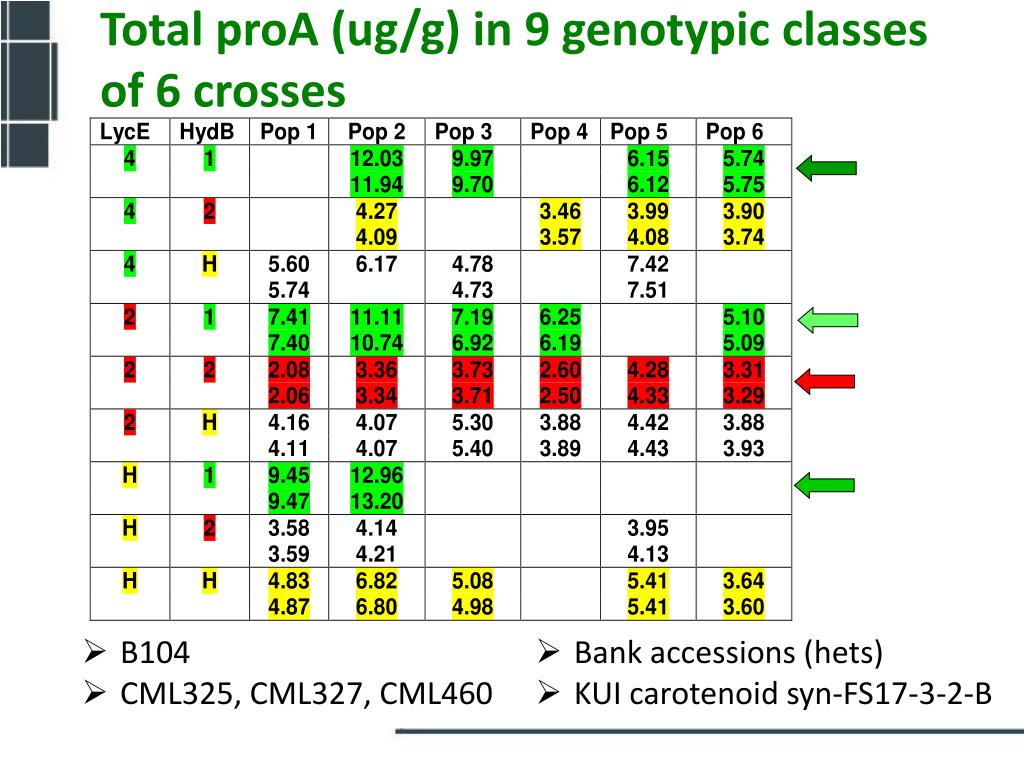 Total proA (ug/g) in 9 genotypic classes of 6 crosses

| LycE | HydB | Pop 1 | Pop 2 | Pop 3 | Pop 4 | Pop 5 | Pop 6 |
|---|---|---|---|---|---|---|---|
| 4 | 1 | | 12.03 11.94 | 9.97 9.70 | | 6.15 6.12 | 5.74 5.75 |
| 4 | 2 | | 4.27 4.09 | | 3.46 3.57 | 3.99 4.08 | 3.90 3.74 |
| 4 | H | 5.60 5.74 | 6.17 | 4.78 4.73 | | 7.42 7.51 | |
| 2 | 1 | 7.41 7.40 | 11.11 10.74 | 7.19 6.92 | 6.25 6.19 | | 5.10 5.09 |
| 2 | 2 | 2.08 2.06 | 3.36 3.34 | 3.73 3.71 | 2.60 2.50 | 4.28 4.33 | 3.31 3.29 |
| 2 | H | 4.16 4.11 | 4.07 4.07 | 5.30 5.40 | 3.88 3.89 | 4.42 4.43 | 3.88 3.93 |
| H | 1 | 9.45 9.47 | 12.96 13.20 | | | | |
| H | 2 | 3.58 3.59 | 4.14 4.21 | | | 3.95 4.13 | |
| H | H | 4.83 4.87 | 6.82 6.80 | 5.08 4.98 | | 5.41 5.41 | 3.64 3.60 |

➢ B104
➢ CML325, CML327, CML460

➢ Bank accessions (hets)
➢ KUI carotenoid syn-FS17-3-2-B